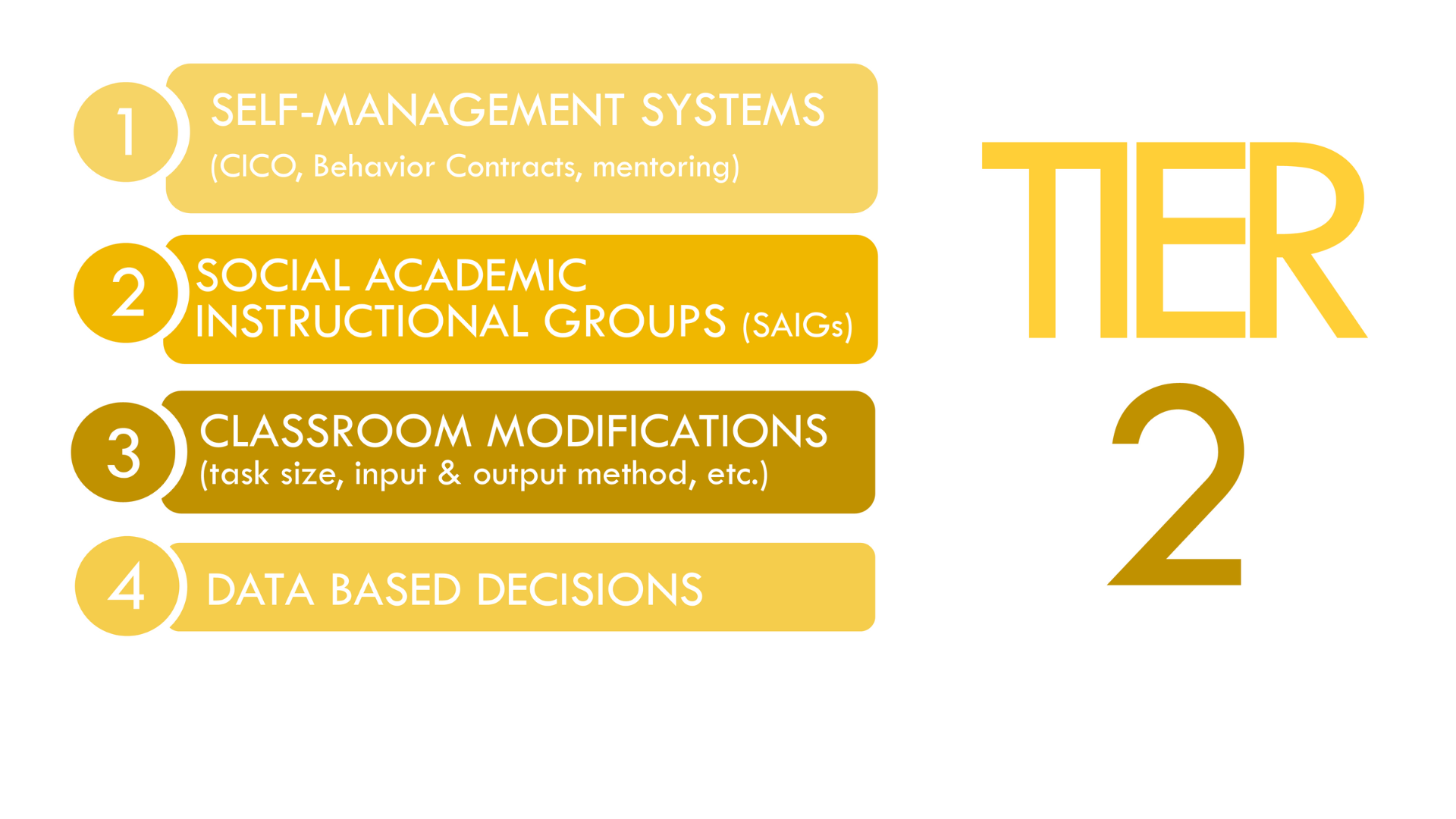 1 SELF-MANAGEMENT SYSTEMS
(CICO, Behavior Contracts, mentoring)

2 SOCIAL ACADEMIC INSTRUCTIONAL GROUPS (SAIGs)

3 CLASSROOM MODIFICATIONS
(task size, input & output method, etc.)

4 DATA BASED DECISIONS

TIER
2